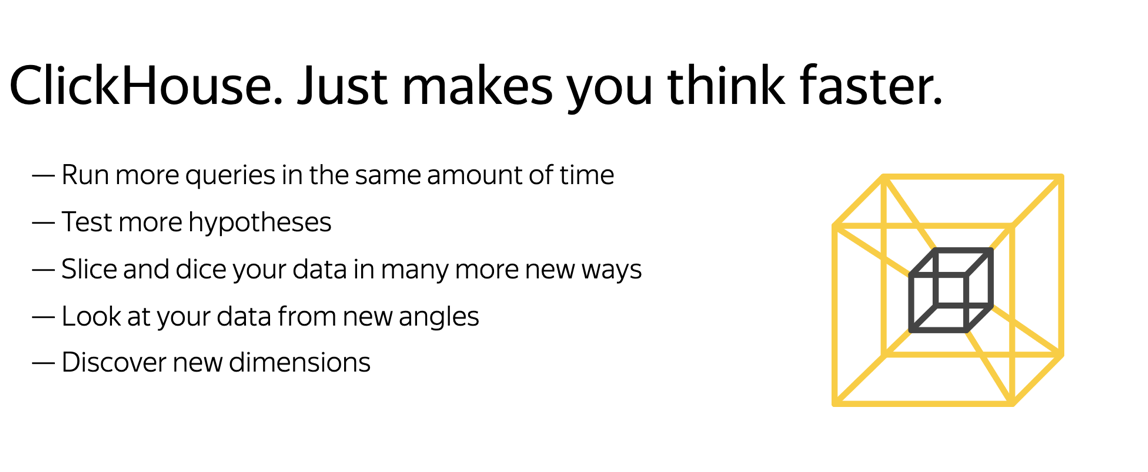 ClickHouse. Just makes you think faster.

— Run more queries in the same amount of time

— Test more hypotheses

— Slice and dice your data in many more new ways

— Look at your data from new angles

— Discover new dimensions